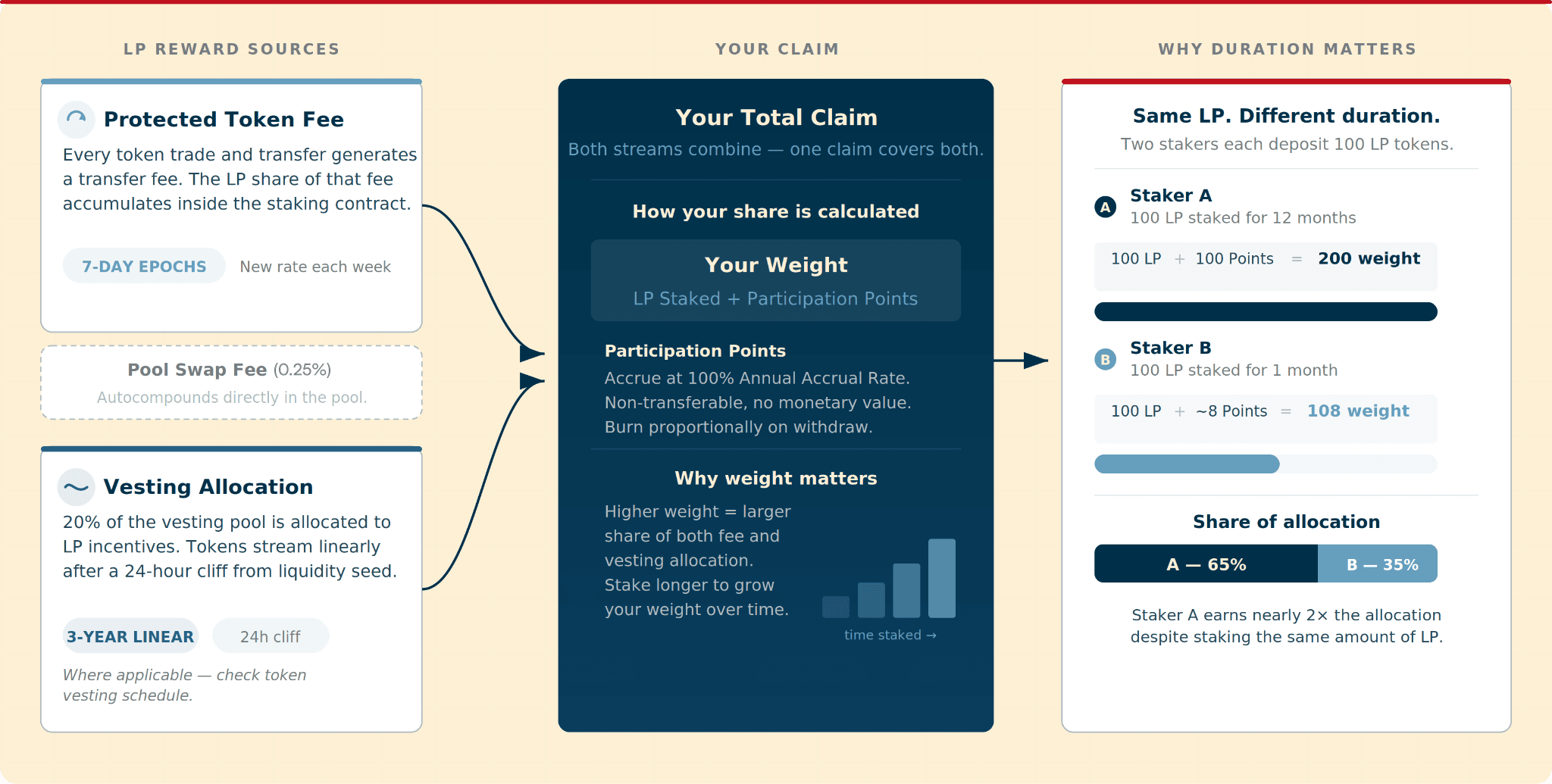 LP REWARD SOURCES

Protected Token Fee

Every token trade and transfer generates a transfer fee. The LP share of that fee accumulates inside the staking contract.

7-DAY EPOCHS New rate each week

Pool Swap Fee (0.25%)
Autocompounds directly in the pool.

Vesting Allocation

20% of the vesting pool is allocated to LP incentives. Tokens stream linearly after a 24-hour cliff from liquidity seed.

3-YEAR LINEAR 24h cliff

Where applicable — check token vesting schedule.

YOUR CLAIM

Your Total Claim
Both streams combine — one claim covers both.

How your share is calculated

Your Weight
LP Staked + Participation Points

Participation Points
Accrue at 100% Annual Accrual Rate.
Non-transferable, no monetary value.
Burn proportionally on withdraw.

Why weight matters

Higher weight = larger share of both fee and vesting allocation.
Stake longer to grow your weight over time.

time staked →

WHY DURATION MATTERS

Same LP. Different duration.
Two stakers each deposit 100 LP tokens.

A Staker A
100 LP staked for 12 months

100 LP + 100 Points = 200 weight

B Staker B
100 LP staked for 1 month

100 LP + ~8 Points = 108 weight

Share of allocation

A — 65% B — 35%

Staker A earns nearly 2× the allocation despite staking the same amount of LP.